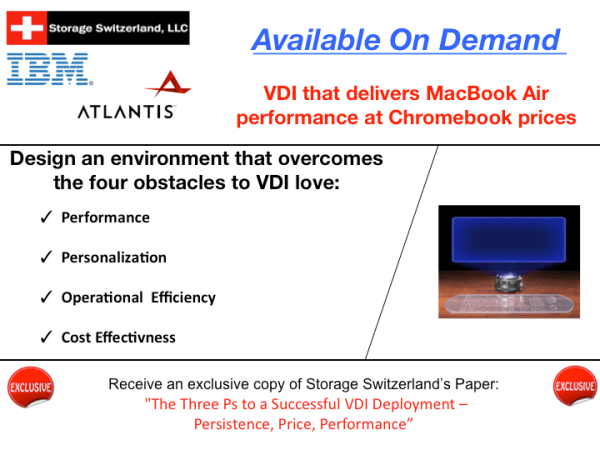 Storage Switzerland, LLC

IBM

ATLANTIS

Available On Demand

VDI that delivers MacBook Air performance at Chromebook prices

Design an environment that overcomes the four obstacles to VDI love:

✓ Performance

✓ Personalization

✓ Operational Efficiency

✓ Cost Effectivness

EXCLUSIVE

Receive an exclusive copy of Storage Switzerland's Paper:
"The Three Ps to a Successful VDI Deployment – Persistence, Price, Performance"

EXCLUSIVE